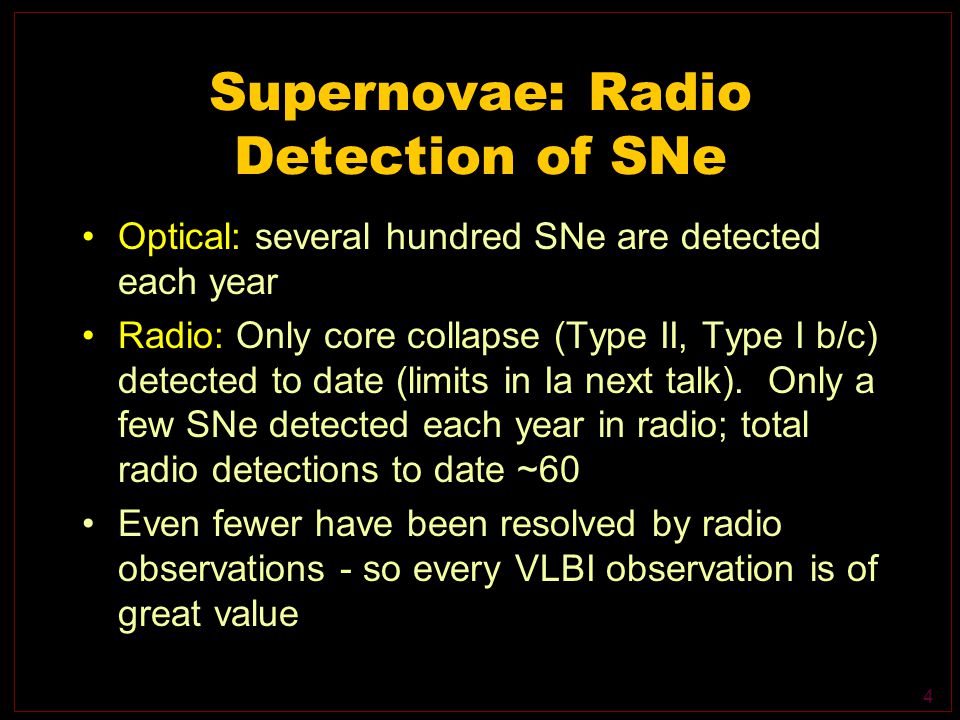 Supernovae: Radio Detection of SNe

• Optical: several hundred SNe are detected each year

• Radio: Only core collapse (Type II, Type I b/c) detected to date (limits in Ia next talk). Only a few SNe detected each year in radio; total radio detections to date ~60

• Even fewer have been resolved by radio observations - so every VLBI observation is of great value

4